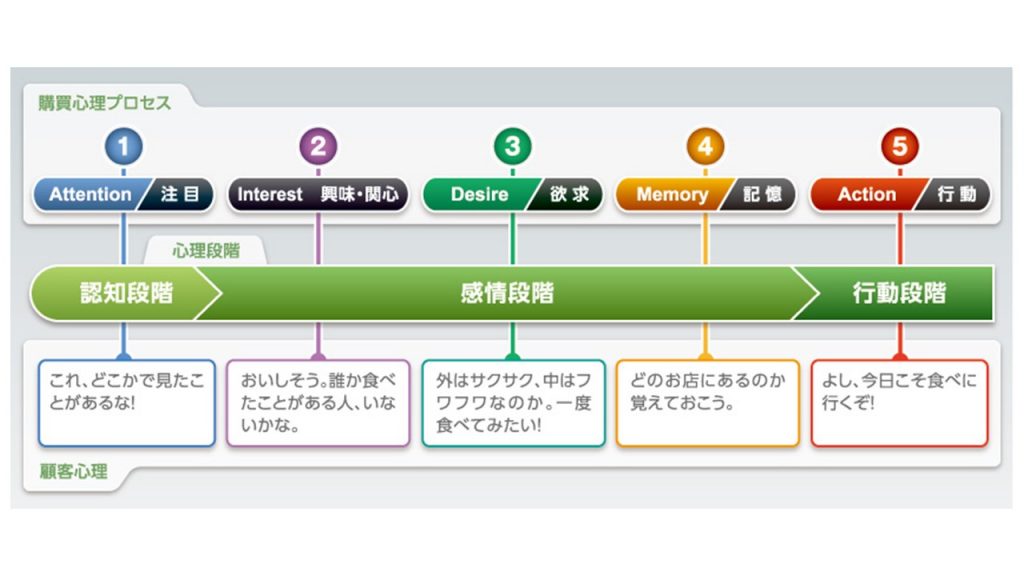 購買心理プロセス

1
Attention 注目

2
Interest 興味・関心

3
Desire 欲求

4
Memory 記憶

5
Action 行動

心理段階

認知段階

感情段階

行動段階

これ、どこかで見たことがあるな!

おいしそう。誰か食べたことがある人、いないかな。

外はサクサク、中はフワフワなのか。一度食べてみたい!

どのお店にあるのか覚えておこう。

よし、今日こそ食べに行くぞ!

顧客心理